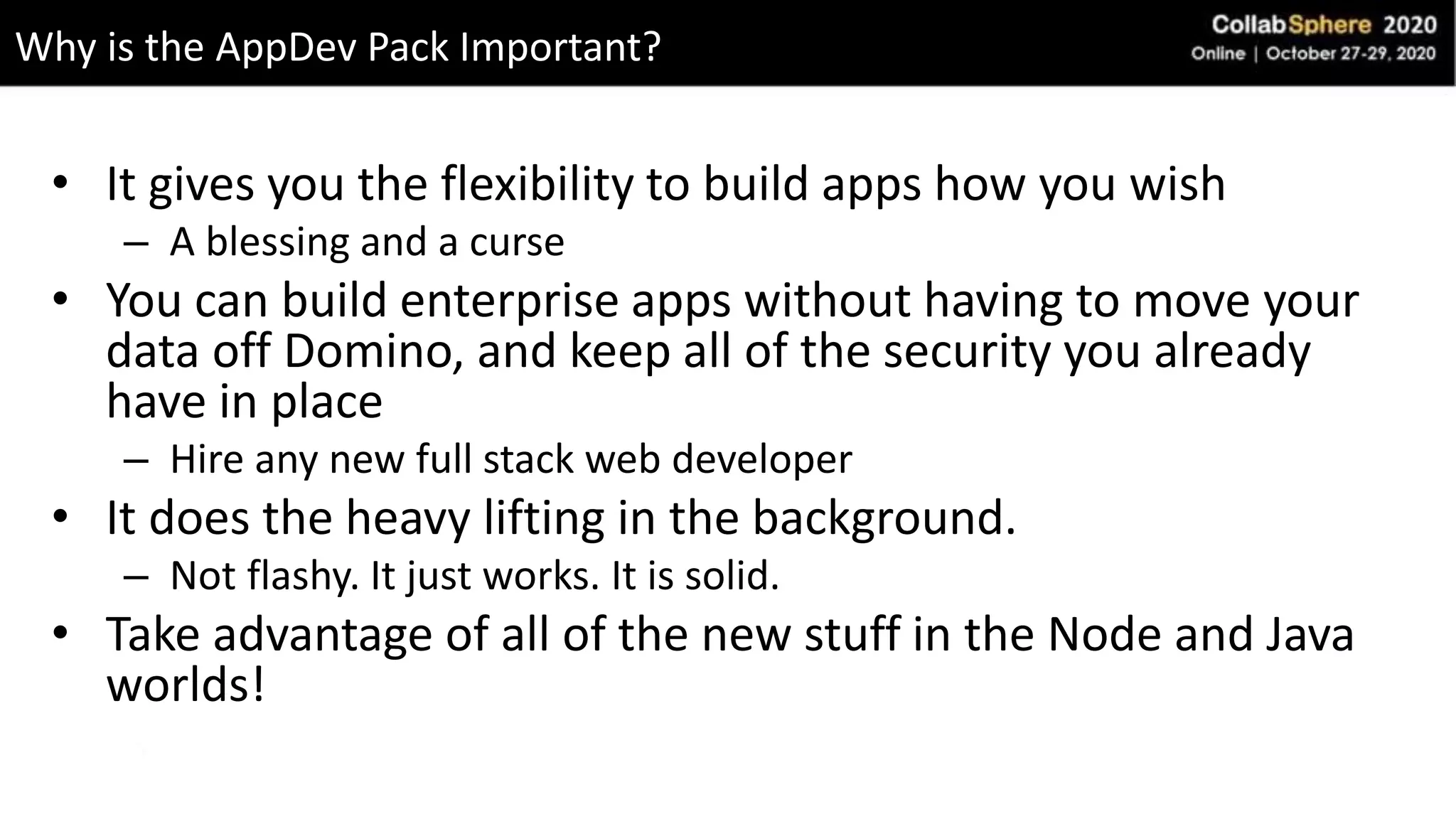 Why is the AppDev Pack Important?

CollabSphere 2020
Online | October 27-29, 2020

• It gives you the flexibility to build apps how you wish
– A blessing and a curse
• You can build enterprise apps without having to move your data off Domino, and keep all of the security you already have in place
– Hire any new full stack web developer
• It does the heavy lifting in the background.
– Not flashy. It just works. It is solid.
• Take advantage of all of the new stuff in the Node and Java worlds!